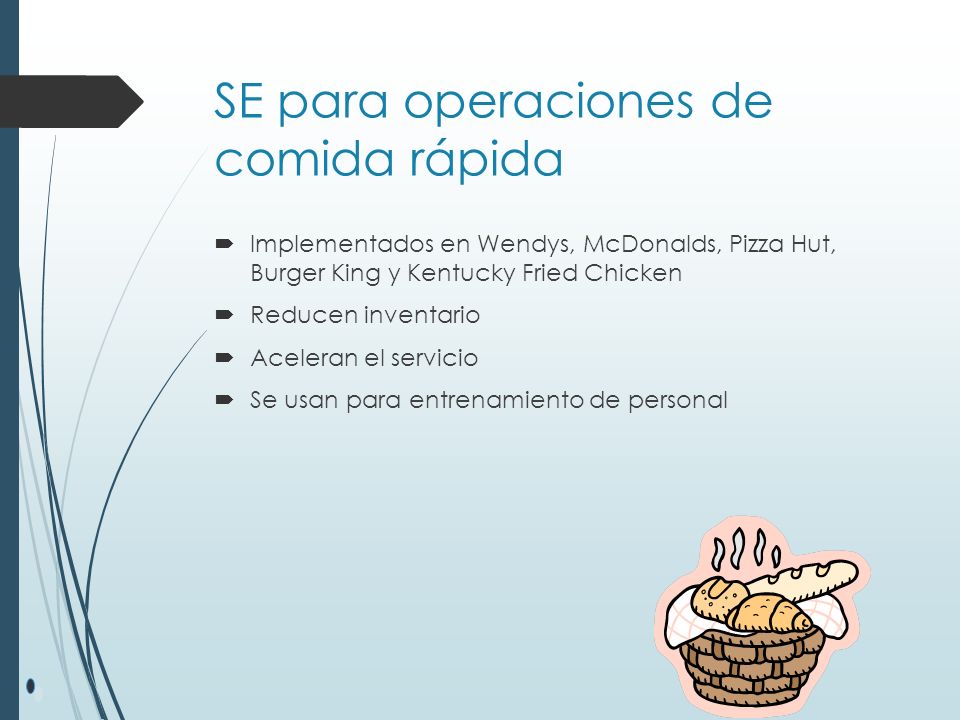 SE para operaciones de comida rápida

Implementados en Wendys, McDonalds, Pizza Hut, Burger King y Kentucky Fried Chicken

Reducen inventario

Aceleran el servicio

Se usan para entrenamiento de personal